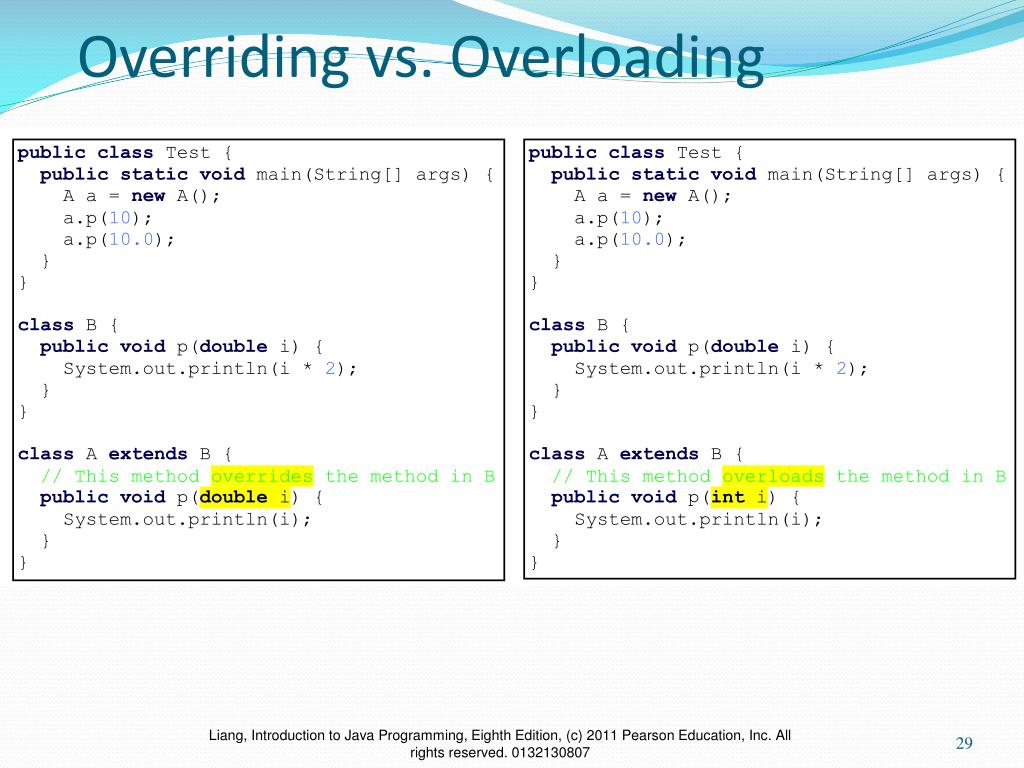 Overriding vs. Overloading

public class Test {
  public static void main(String[] args) {
    A a = new A();
    a.p(10);
    a.p(10.0);
  }
}

class B {
  public void p(double i) {
    System.out.println(i * 2);
  }
}

class A extends B {
  // This method overrides the method in B
  public void p(double i) {
    System.out.println(i);
  }
}

public class Test {
  public static void main(String[] args) {
    A a = new A();
    a.p(10);
    a.p(10.0);
  }
}

class B {
  public void p(double i) {
    System.out.println(i * 2);
  }
}

class A extends B {
  // This method overloads the method in B
  public void p(int i) {
    System.out.println(i);
  }
}

Liang, Introduction to Java Programming, Eighth Edition, (c) 2011 Pearson Education, Inc. All rights reserved. 0132130807

29